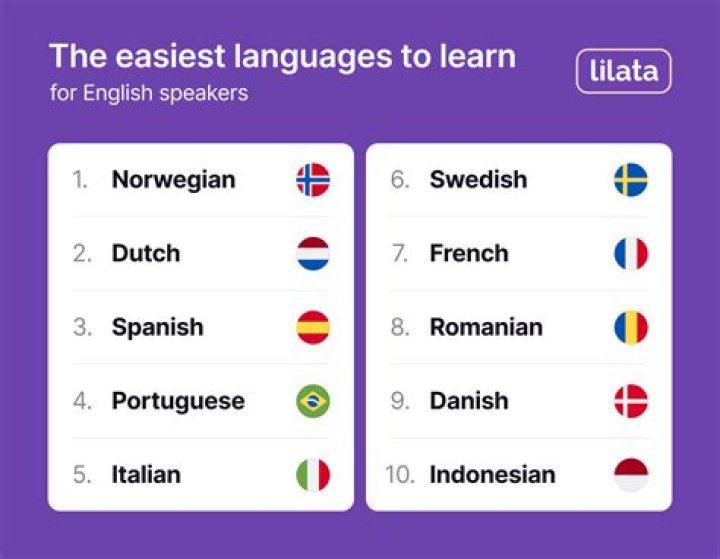 The easiest languages to learn
for English speakers

lilata

1. Norwegian
2. Dutch
3. Spanish
4. Portuguese
5. Italian

6. Swedish
7. French
8. Romanian
9. Danish
10. Indonesian